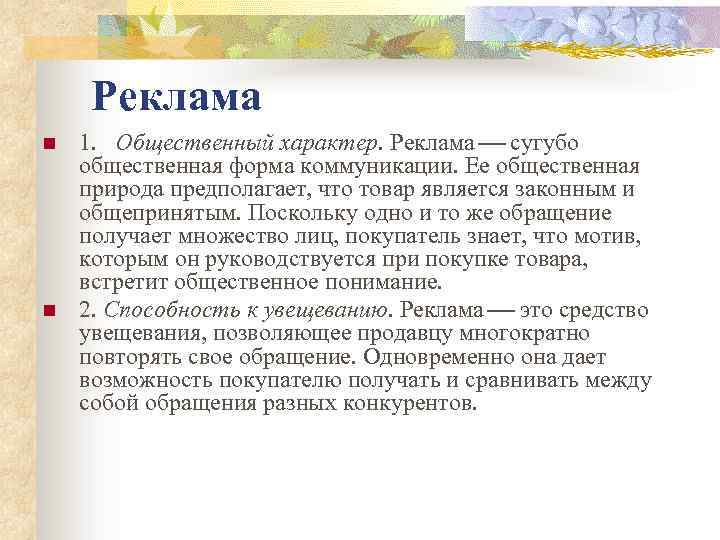 Реклама

1. Общественный характер. Реклама — сугубо общественная форма коммуникации. Ее общественная природа предполагает, что товар является законным и общепринятым. Поскольку одно и то же обращение получает множество лиц, покупатель знает, что мотив, которым он руководствуется при покупке товара, встретит общественное понимание.

2. Способность к увещеванию. Реклама — это средство увещевания, позволяющее продавцу многократно повторять свое обращение. Одновременно она дает возможность покупателю получать и сравнивать между собой обращения разных конкурентов.